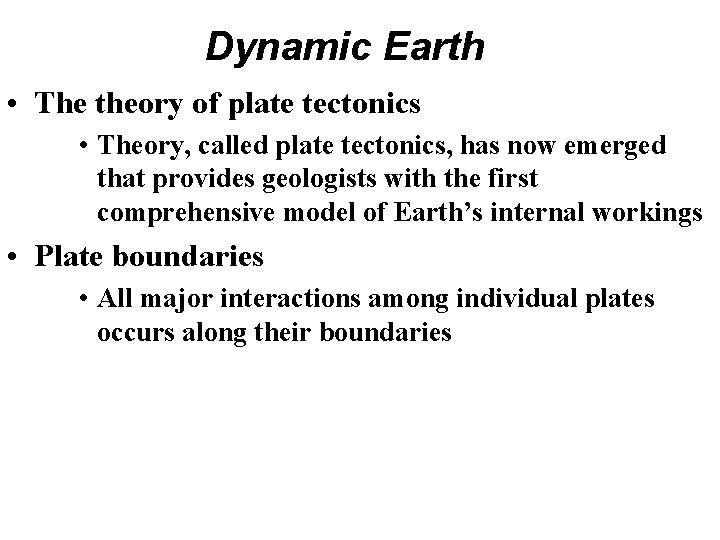 Dynamic Earth

• The theory of plate tectonics

• Theory, called plate tectonics, has now emerged that provides geologists with the first comprehensive model of Earth's internal workings

• Plate boundaries

• All major interactions among individual plates occurs along their boundaries